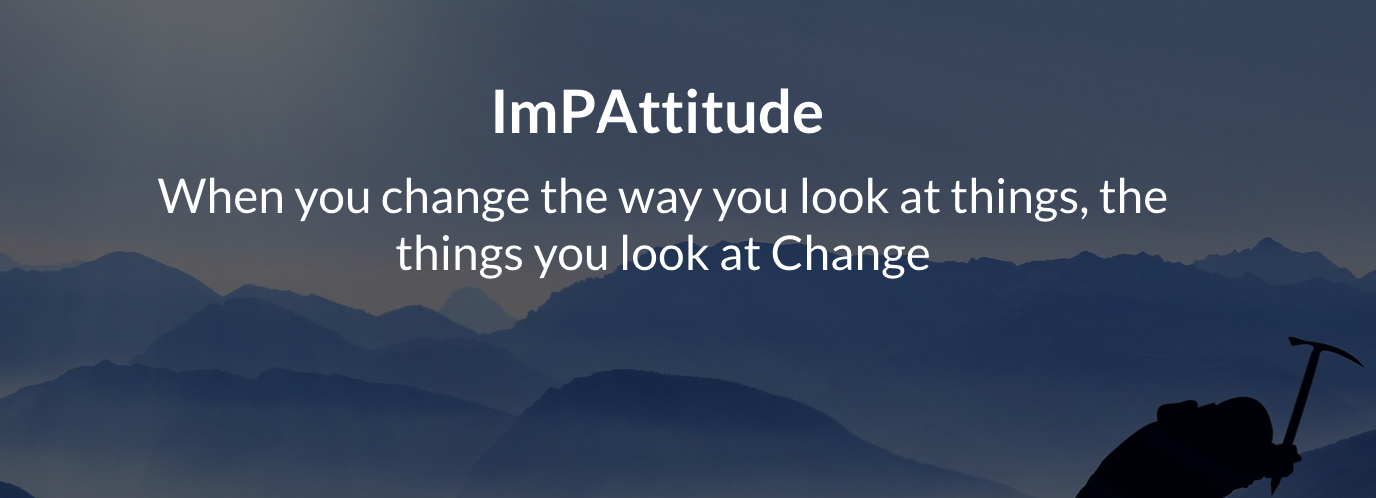 ImPAttitude

When you change the way you look at things, the things you look at Change